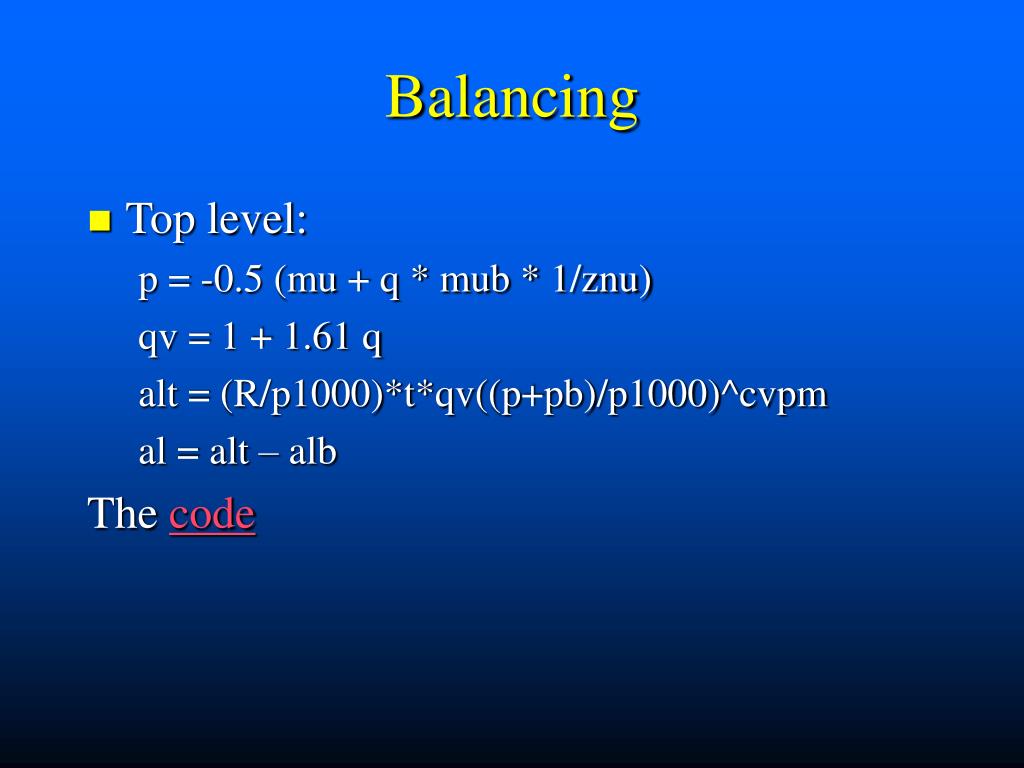 Balancing

Top level:

p = -0.5 (mu + q * mub * 1/znu)

qv = 1 + 1.61 q

alt = (R/p1000)*t*qv((p+pb)/p1000)^cvpm

al = alt – alb

The code